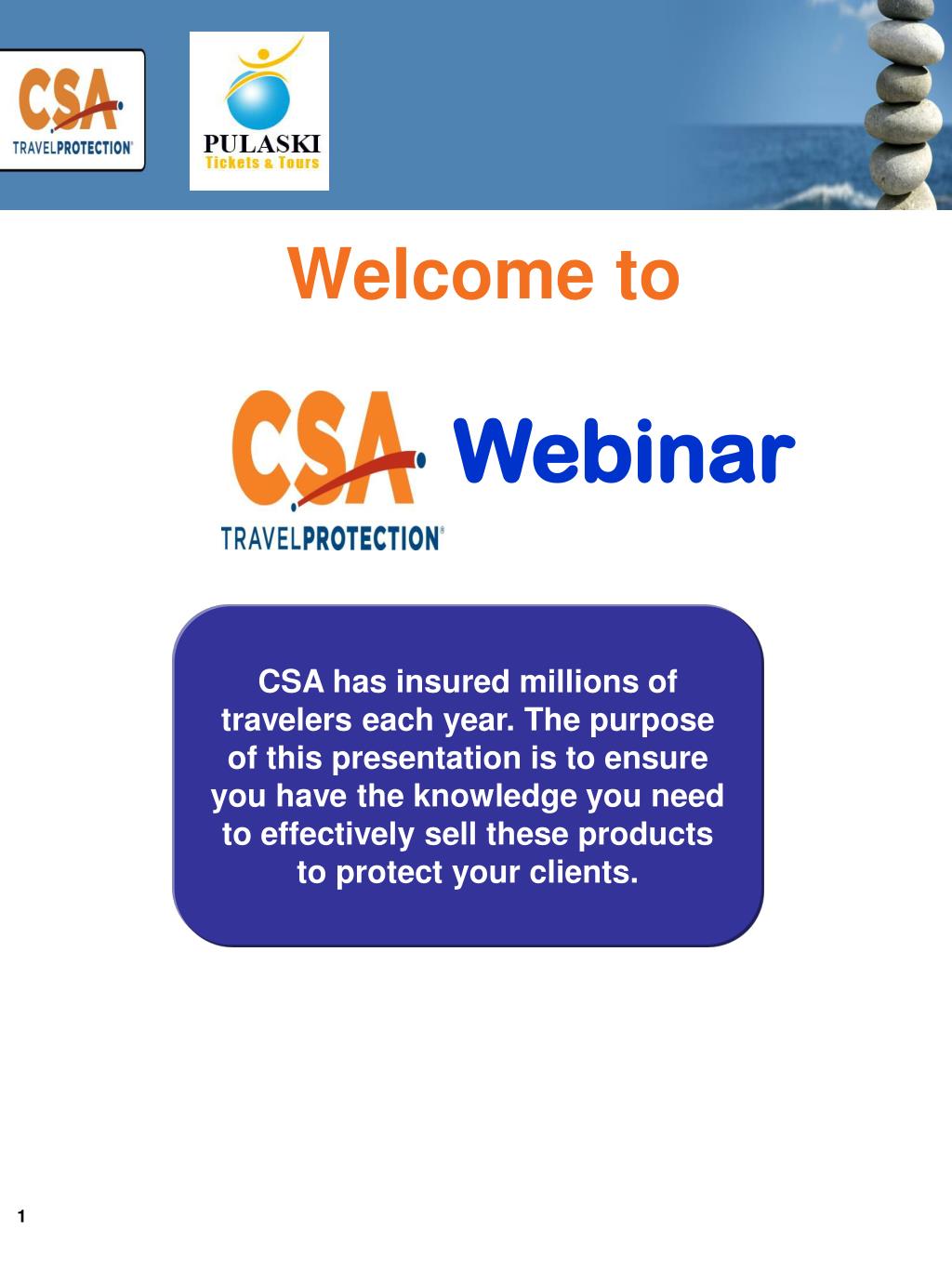 CSA TRAVELPROTECTION®

PULASKI
Tickets & Tours

Welcome to

CSA TRAVELPROTECTION® Webinar

CSA has insured millions of travelers each year. The purpose of this presentation is to ensure you have the knowledge you need to effectively sell these products to protect your clients.

1